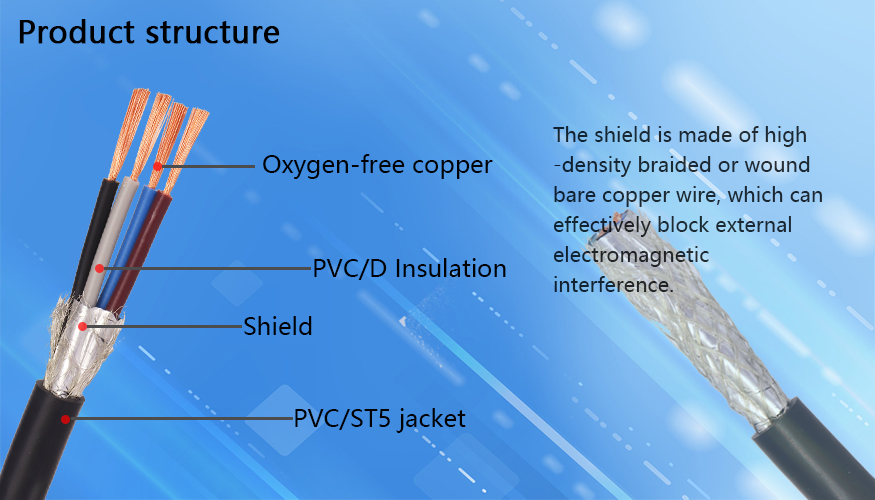 Product structure

Oxygen-free copper

PVC/D Insulation

Shield

PVC/ST5 jacket

The shield is made of high -density braided or wound bare copper wire, which can effectively block external electromagnetic interference.